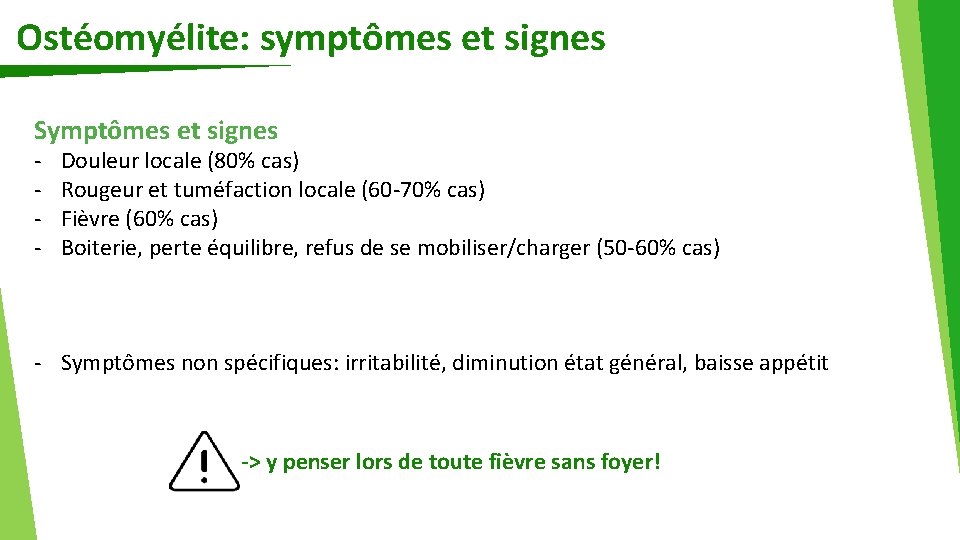 Ostéomyélite: symptômes et signes

Symptômes et signes

- Douleur locale (80% cas)
- Rougeur et tuméfaction locale (60-70% cas)
- Fièvre (60% cas)
- Boiterie, perte équilibre, refus de se mobiliser/charger (50-60% cas)

- Symptômes non spécifiques: irritabilité, diminution état général, baisse appétit

-> y penser lors de toute fièvre sans foyer!